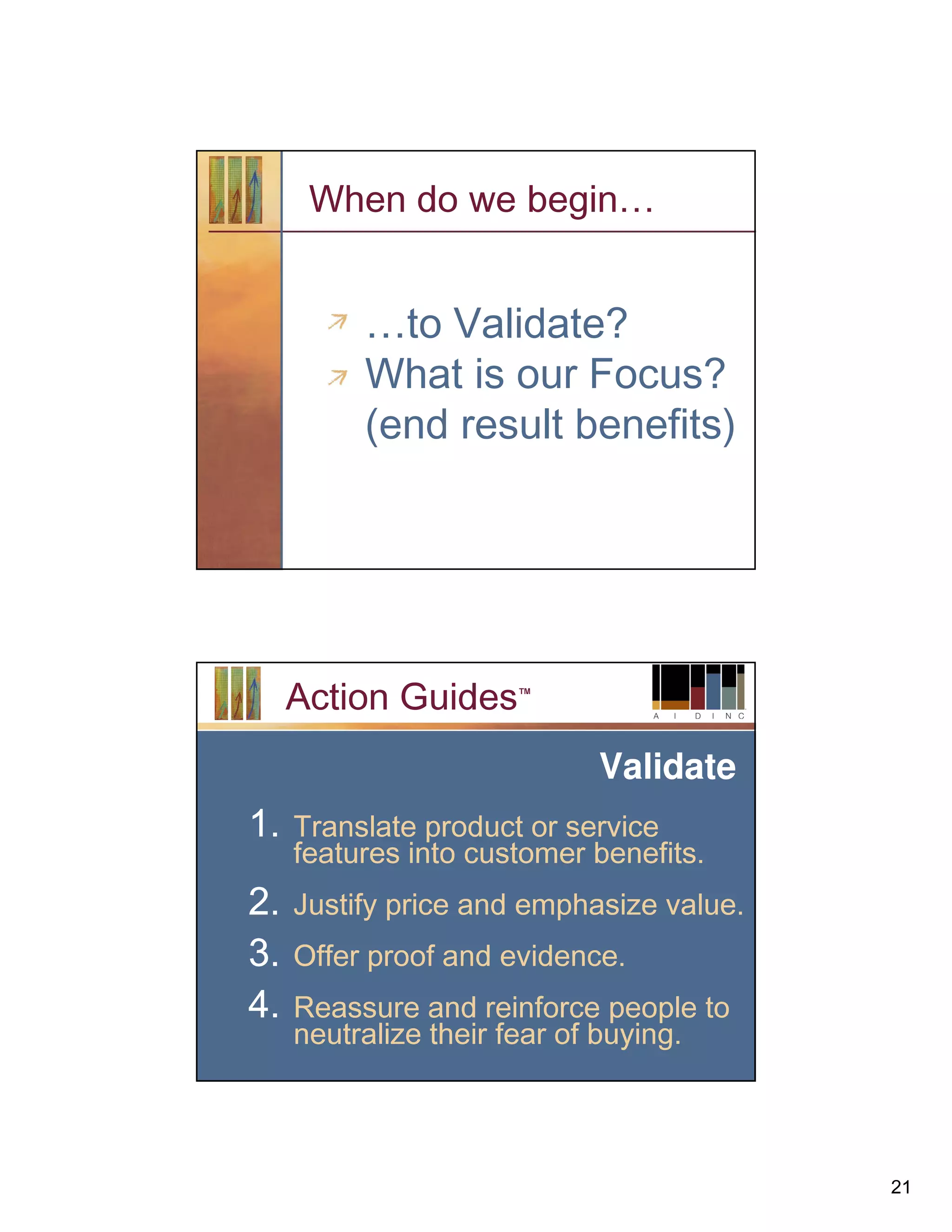 When do we begin…

…to Validate?

What is our Focus? (end result benefits)

Action Guides™

A I D I N C

Validate

1. Translate product or service features into customer benefits.

2. Justify price and emphasize value.

3. Offer proof and evidence.

4. Reassure and reinforce people to neutralize their fear of buying.

21